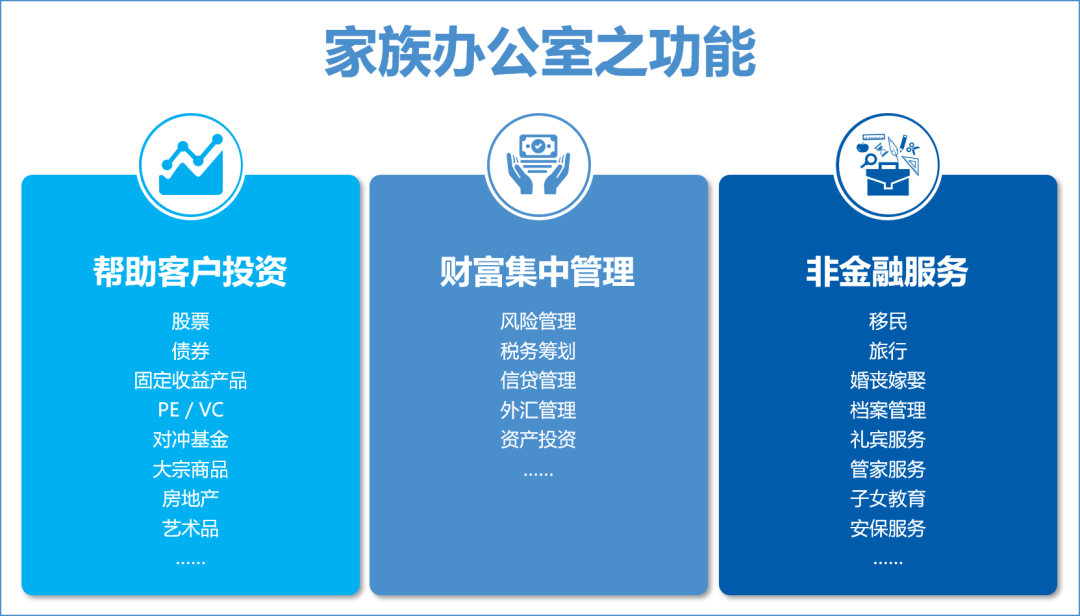 家族办公室之功能

帮助客户投资

股票
债券
固定收益产品
PE / VC
对冲基金
大宗商品
房地产
艺术品
……

财富集中管理

风险管理
税务筹划
信贷管理
外汇管理
资产投资
……

非金融服务

移民
旅行
婚丧嫁娶
档案管理
礼宾服务
管家服务
子女教育
安保服务
……